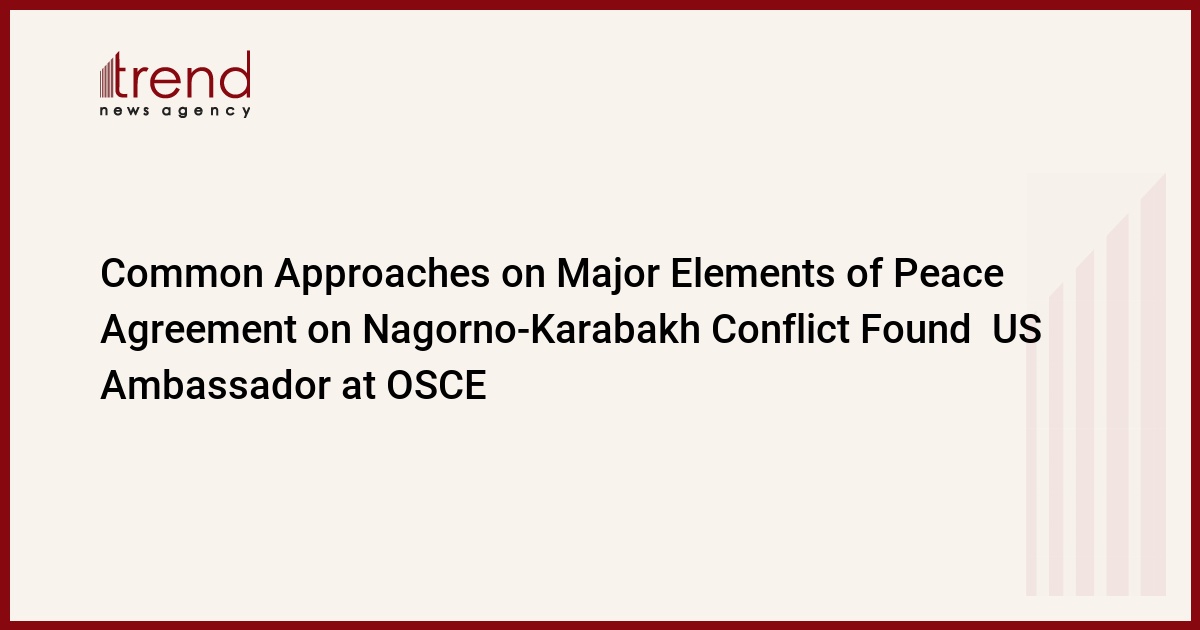 trend
news agency

Common Approaches on Major Elements of Peace Agreement on Nagorno-Karabakh Conflict Found  US Ambassador at OSCE